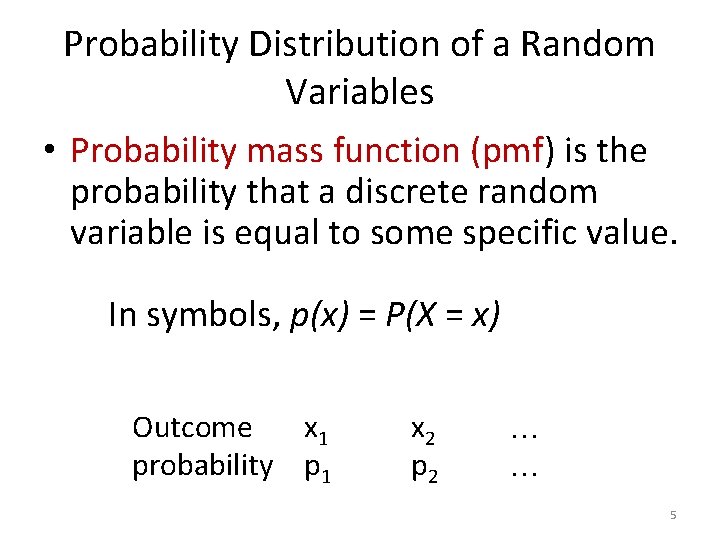 Probability Distribution of a Random Variables

• Probability mass function (pmf) is the probability that a discrete random variable is equal to some specific value.

In symbols, $p(x) = P(X = x)$

| Outcome | $x_1$ | $x_2$ | … |
|---|---|---|---|
| probability | $p_1$ | $p_2$ | … |

5